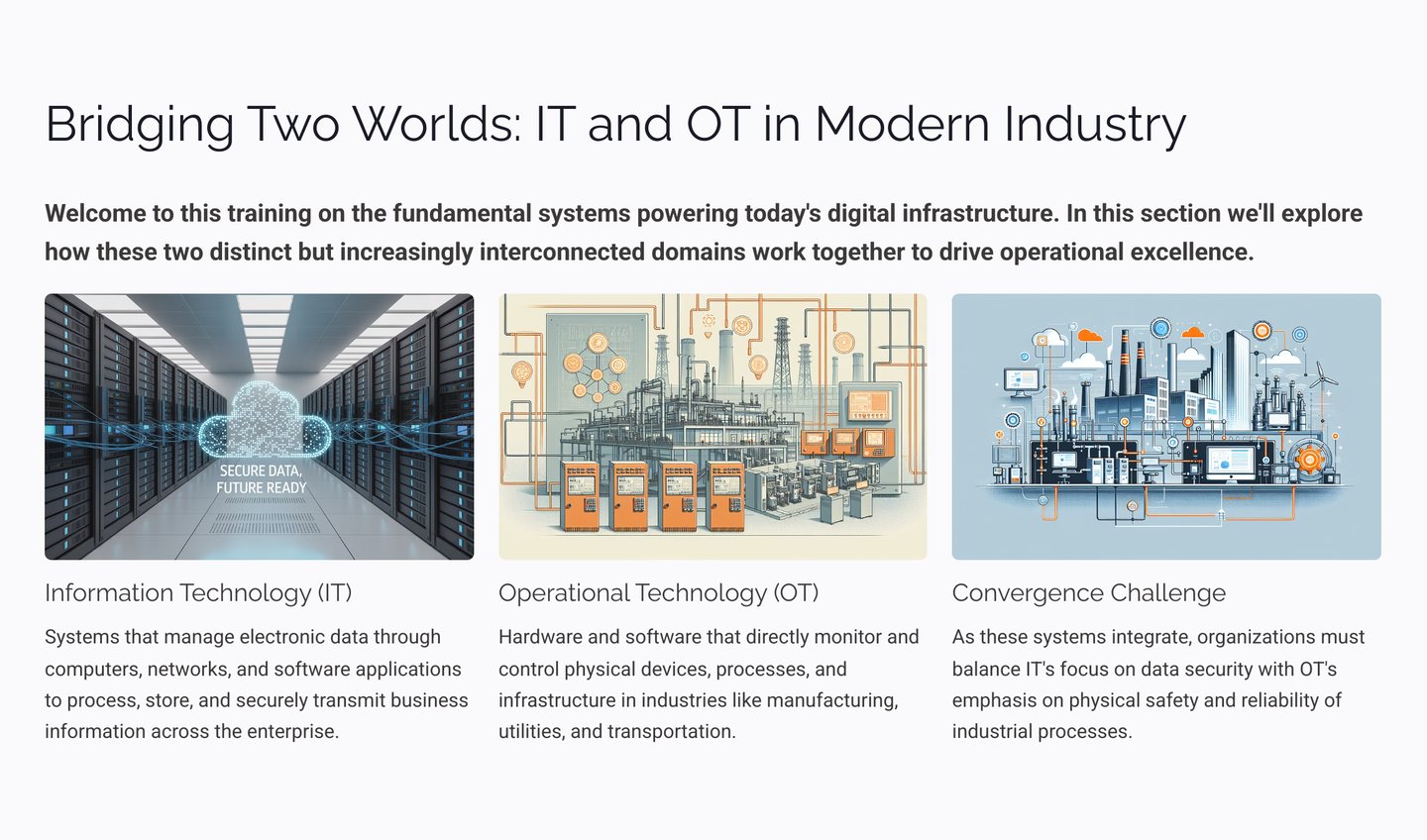 Bridging Two Worlds: IT and OT in Modern Industry

Welcome to this training on the fundamental systems powering today's digital infrastructure. In this section we'll explore how these two distinct but increasingly interconnected domains work together to drive operational excellence.

SECURE DATA, FUTURE READY

Information Technology (IT)

Systems that manage electronic data through computers, networks, and software applications to process, store, and securely transmit business information across the enterprise.

Operational Technology (OT)

Hardware and software that directly monitor and control physical devices, processes, and infrastructure in industries like manufacturing, utilities, and transportation.

Convergence Challenge

As these systems integrate, organizations must balance IT's focus on data security with OT's emphasis on physical safety and reliability of industrial processes.